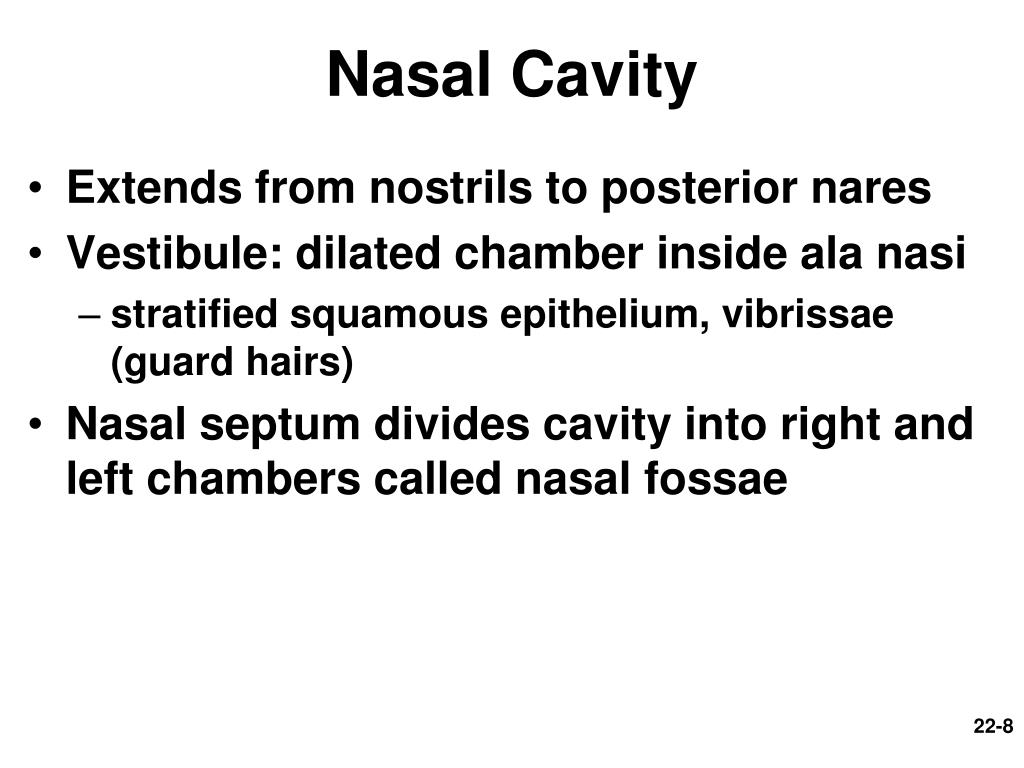 Nasal Cavity

• Extends from nostrils to posterior nares
• Vestibule: dilated chamber inside ala nasi
– stratified squamous epithelium, vibrissae (guard hairs)
• Nasal septum divides cavity into right and left chambers called nasal fossae

22-8